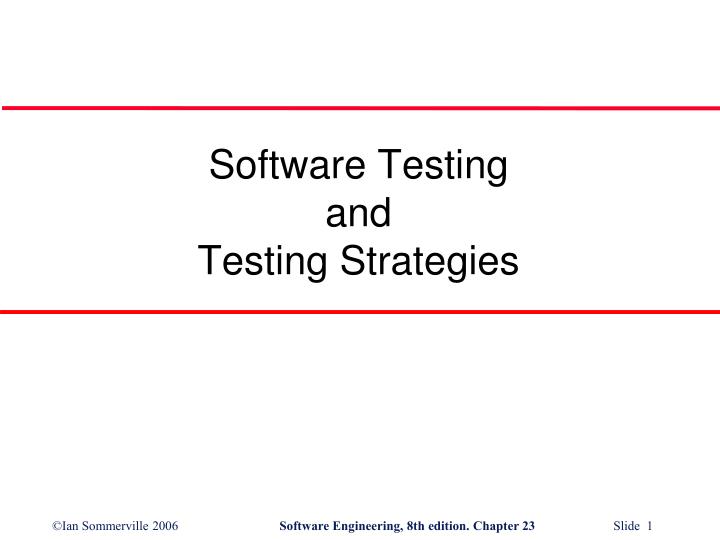 Software Testing
and
Testing Strategies

©Ian Sommerville 2006 Software Engineering, 8th edition. Chapter 23 Slide 1